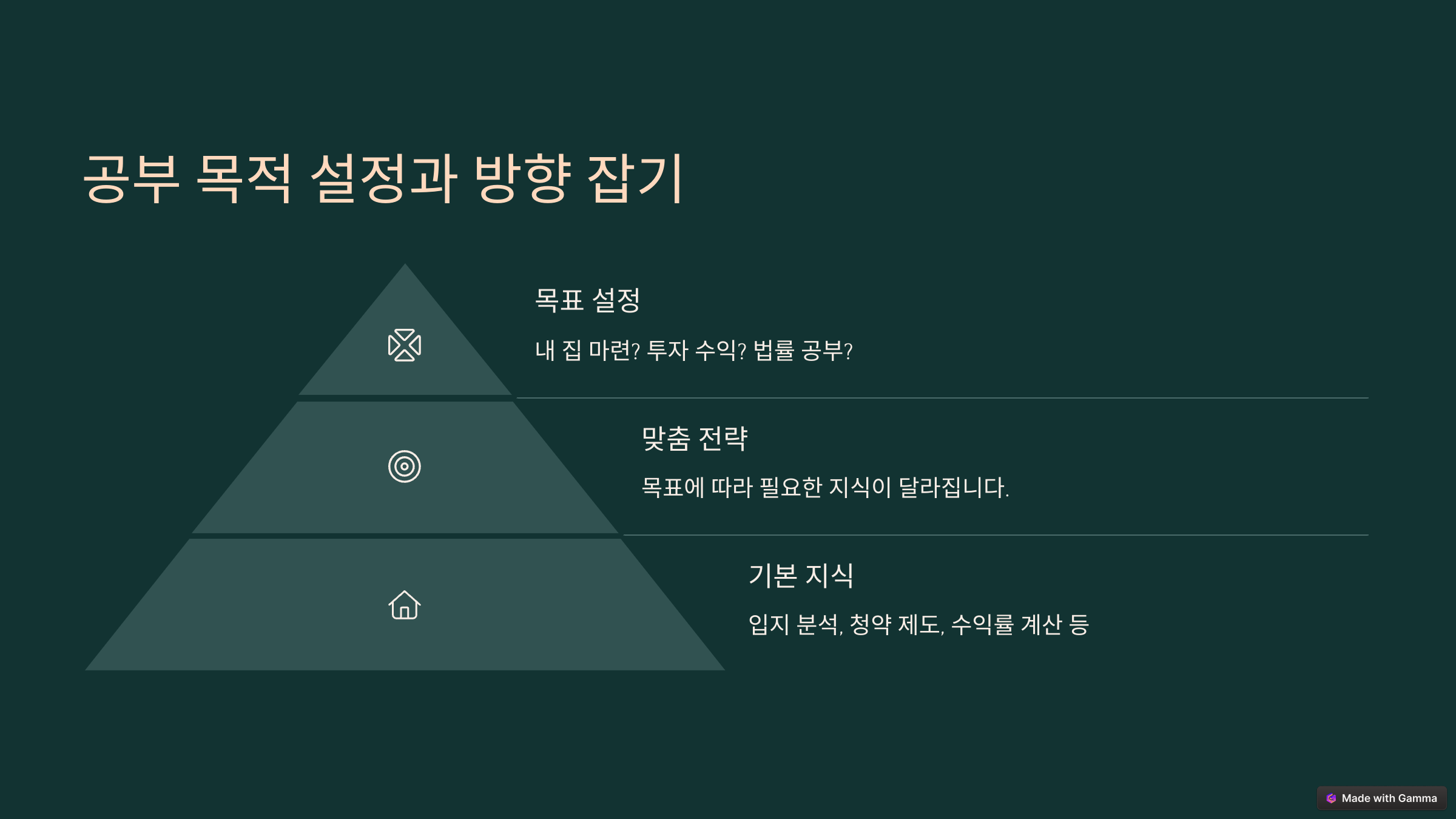 공부 목적 설정과 방향 잡기

목표 설정

내 집 마련? 투자 수익? 법률 공부?

맞춤 전략

목표에 따라 필요한 지식이 달라집니다.

기본 지식

입지 분석, 청약 제도, 수익률 계산 등

Made with Gamma